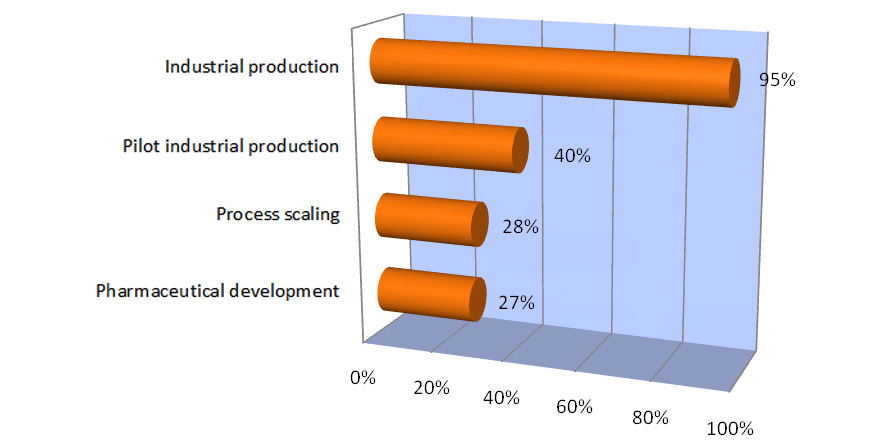 Industrial production
95%
Pilot industrial production
40%
Process scaling
28%
Pharmaceutical development
27%
0%
20%
40%
60%
80%
100%